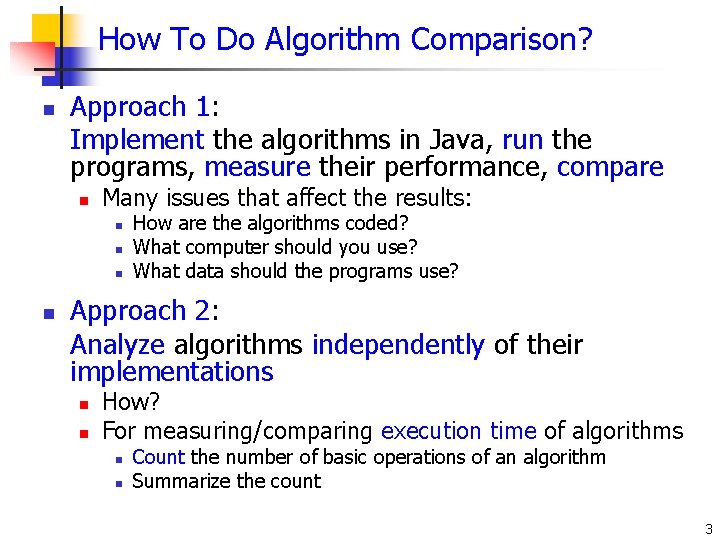 How To Do Algorithm Comparison?

Approach 1:
Implement the algorithms in Java, run the programs, measure their performance, compare

Many issues that affect the results:

How are the algorithms coded?

What computer should you use?

What data should the programs use?

Approach 2:
Analyze algorithms independently of their implementations

How?

For measuring/comparing execution time of algorithms

Count the number of basic operations of an algorithm

Summarize the count

3